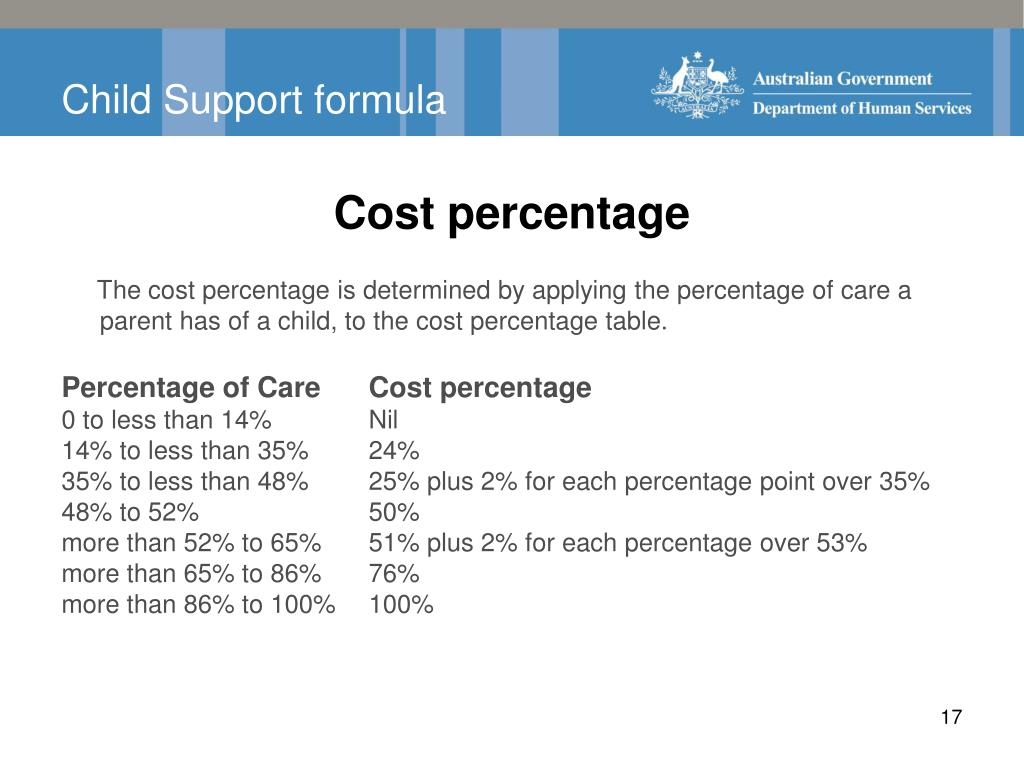 Child Support formula

Australian Government
Department of Human Services

Cost percentage

The cost percentage is determined by applying the percentage of care a parent has of a child, to the cost percentage table.

| Percentage of Care | Cost percentage |
|---|---|
| 0 to less than 14% | Nil |
| 14% to less than 35% | 24% |
| 35% to less than 48% | 25% plus 2% for each percentage point over 35% |
| 48% to 52% | 50% |
| more than 52% to 65% | 51% plus 2% for each percentage over 53% |
| more than 65% to 86% | 76% |
| more than 86% to 100% | 100% |

17